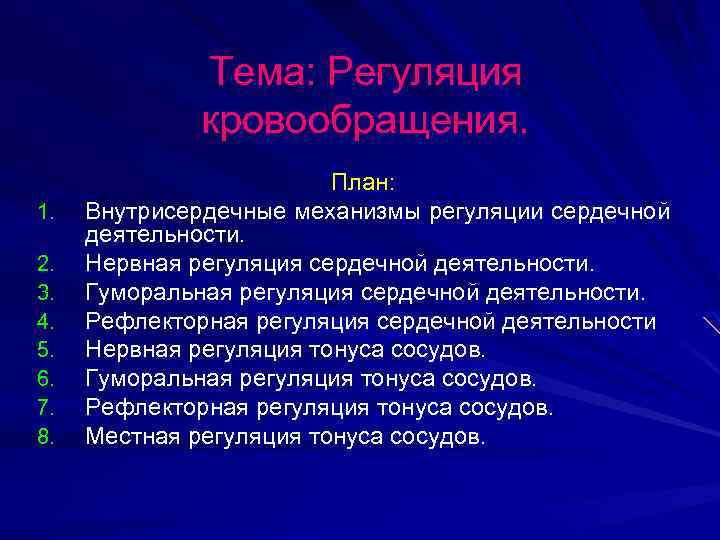 Тема: Регуляция кровообращения.

План:

1. Внутрисердечные механизмы регуляции сердечной деятельности.
2. Нервная регуляция сердечной деятельности.
3. Гуморальная регуляция сердечной деятельности.
4. Рефлекторная регуляция сердечной деятельности
5. Нервная регуляция тонуса сосудов.
6. Гуморальная регуляция тонуса сосудов.
7. Рефлекторная регуляция тонуса сосудов.
8. Местная регуляция тонуса сосудов.